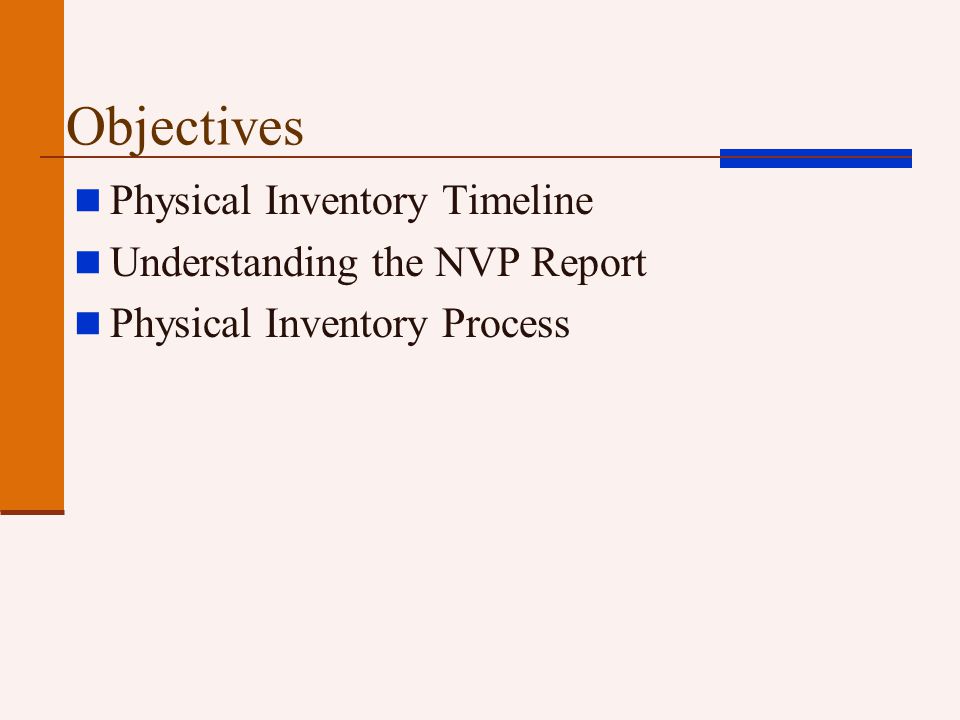 Objectives

Physical Inventory Timeline

Understanding the NVP Report

Physical Inventory Process